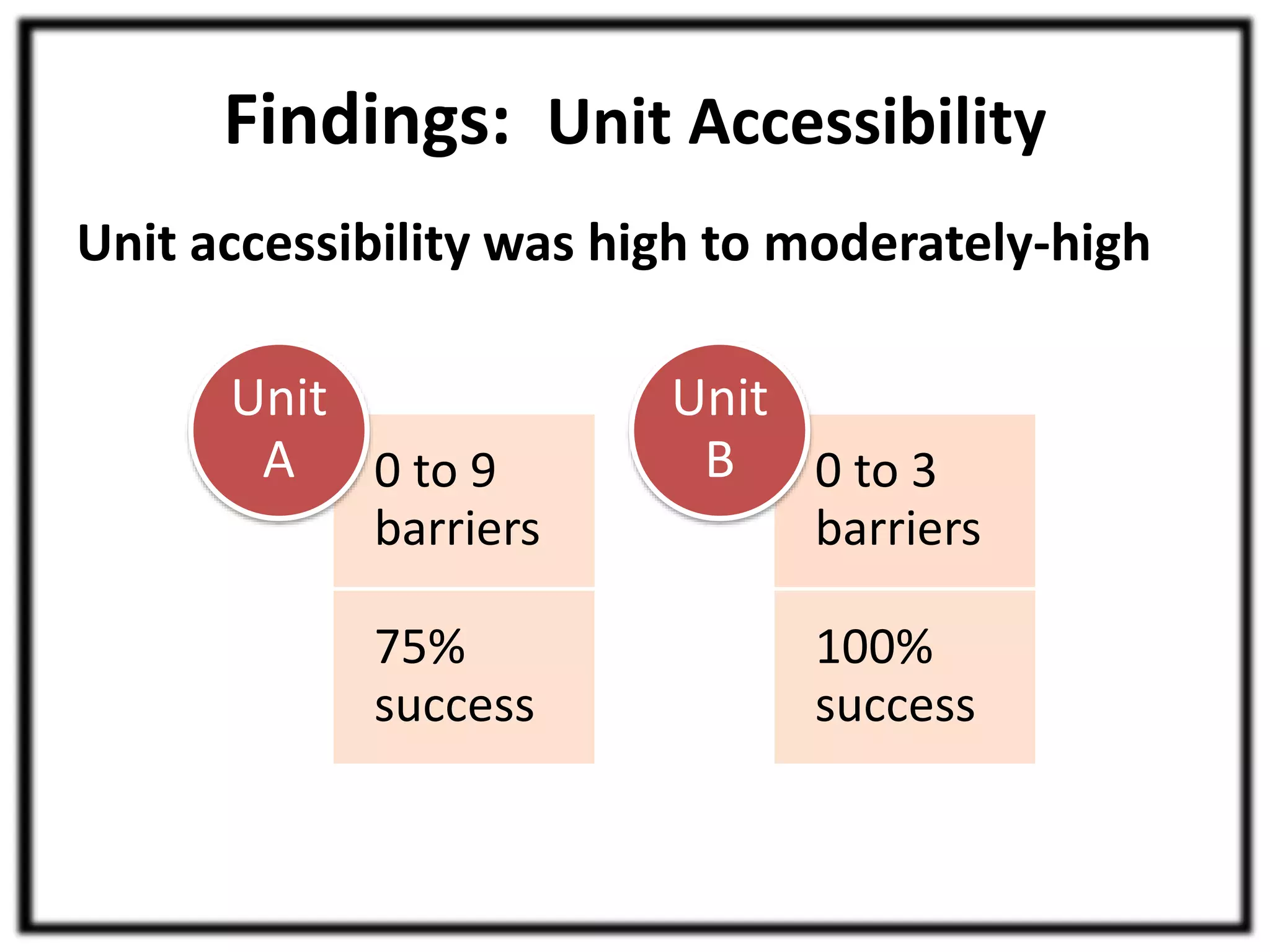 Findings: Unit Accessibility

Unit accessibility was high to moderately-high

Unit A

0 to 9 barriers

75% success

Unit B

0 to 3 barriers

100% success